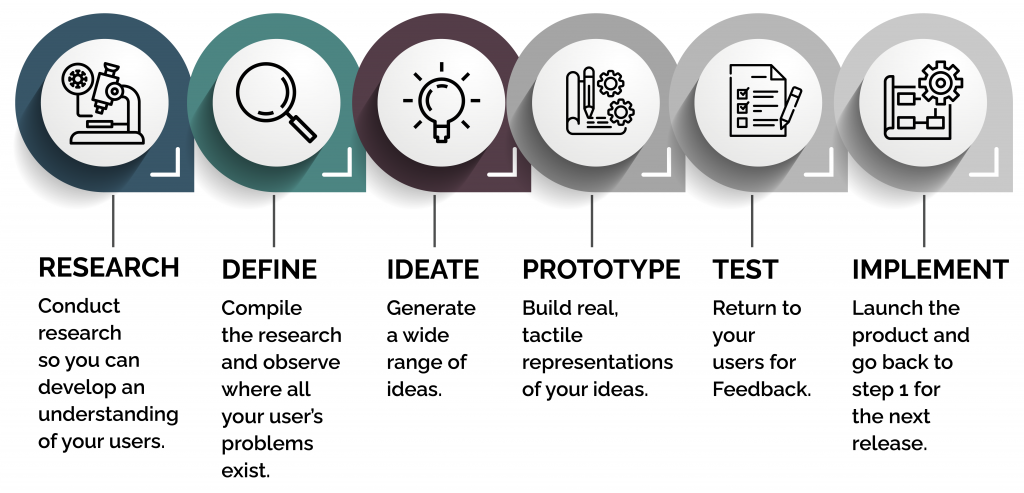 RESEARCH
Conduct research so you can develop an understanding of your users.

DEFINE
Compile the research and observe where all your user's problems exist.

IDEATE
Generate a wide range of ideas.

PROTOTYPE
Build real, tactile representations of your ideas.

TEST
Return to your users for Feedback.

IMPLEMENT
Launch the product and go back to step 1 for the next release.